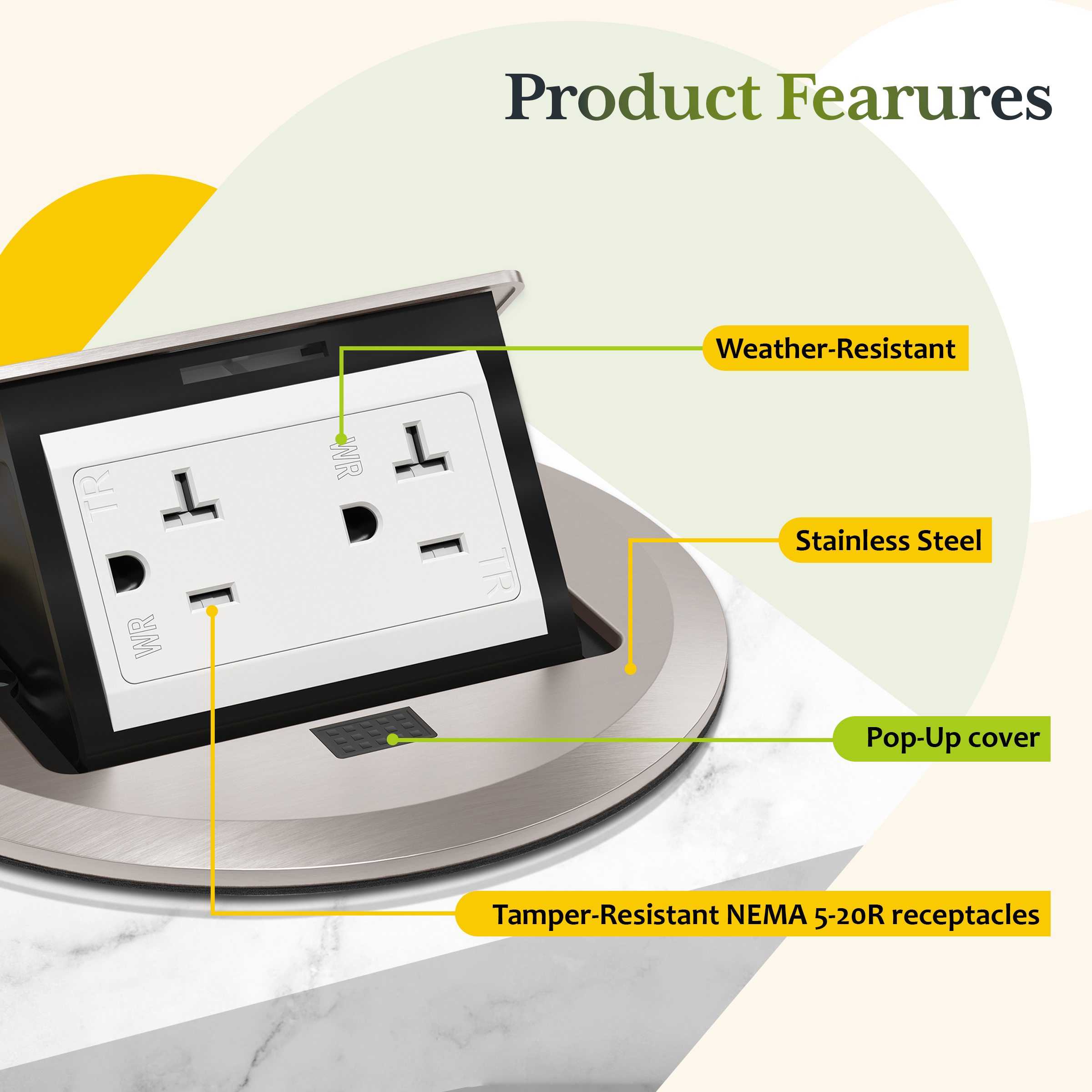 Product Fearures

Weather-Resistant

Stainless Steel

Pop-Up cover

Tamper-Resistant NEMA 5-20R receptacles

TR

WR

WR

TR